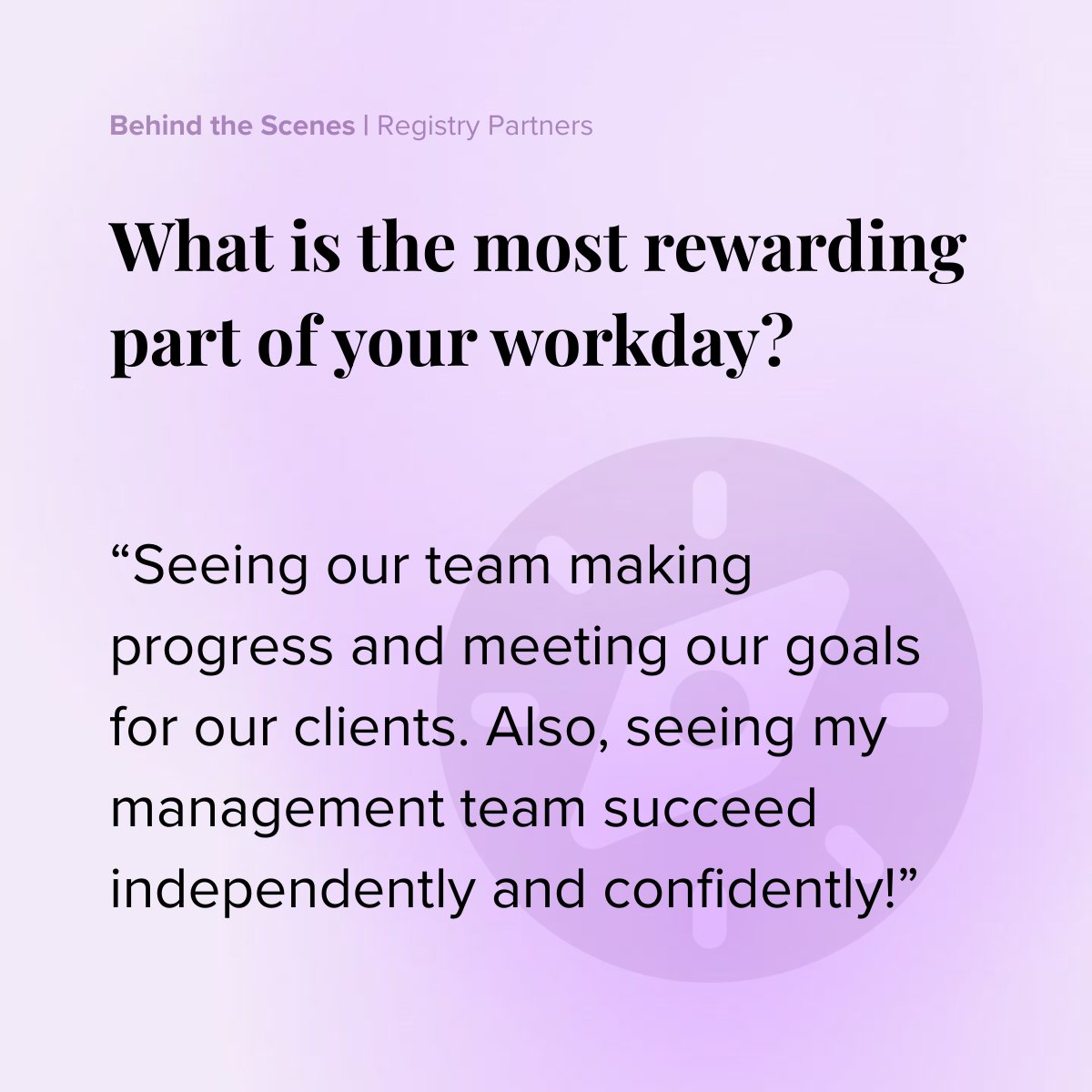 Behind the Scenes | Registry Partners

What is the most rewarding part of your workday?

“Seeing our team making progress and meeting our goals for our clients. Also, seeing my management team succeed independently and confidently!”